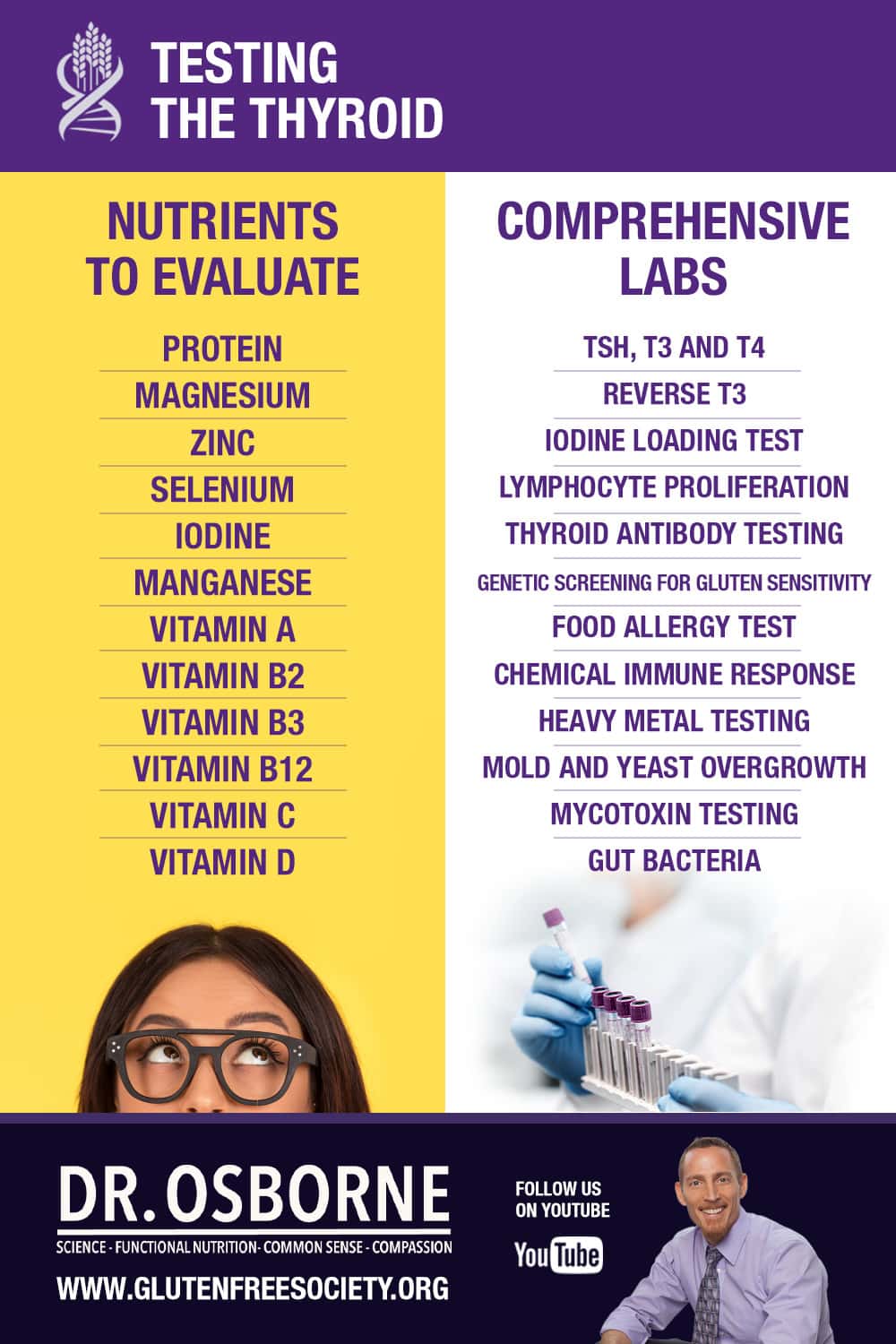 TESTING THE THYROID

NUTRIENTS TO EVALUATE

PROTEIN
MAGNESIUM
ZINC
SELENIUM
IODINE
MANGANESE
VITAMIN A
VITAMIN B2
VITAMIN B3
VITAMIN B12
VITAMIN C
VITAMIN D

COMPREHENSIVE LABS

TSH, T3 AND T4
REVERSE T3
IODINE LOADING TEST
LYMPHOCYTE PROLIFERATION
THYROID ANTIBODY TESTING
GENETIC SCREENING FOR GLUTEN SENSITIVITY
FOOD ALLERGY TEST
CHEMICAL IMMUNE RESPONSE
HEAVY METAL TESTING
MOLD AND YEAST OVERGROWTH
MYCOTOXIN TESTING
GUT BACTERIA

DR. OSBORNE
SCIENCE - FUNCTIONAL NUTRITION - COMMON SENSE - COMPASSION
WWW.GLUTENFREESOCIETY.ORG

FOLLOW US ON YOUTUBE
YouTube